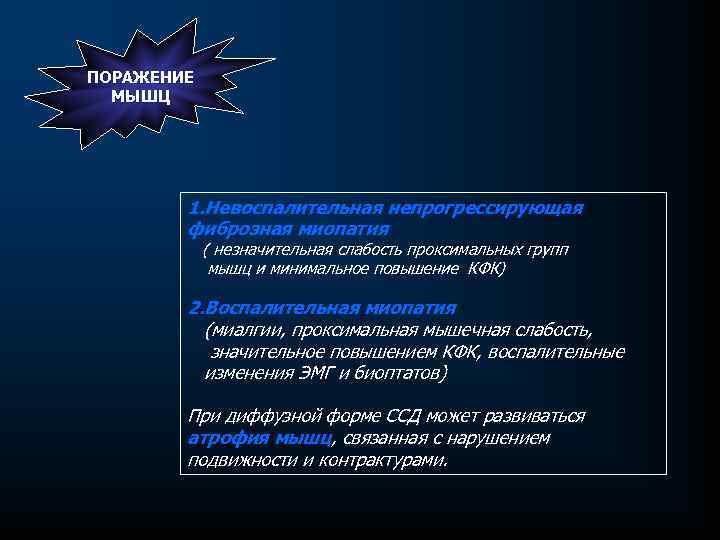 ПОРАЖЕНИЕ МЫШЦ

1.Невоспалительная непрогрессирующая фиброзная миопатия
( незначительная слабость проксимальных групп мышц и минимальное повышение КФК)

2.Воспалительная миопатия
(миалгии, проксимальная мышечная слабость, значительное повышением КФК, воспалительные изменения ЭМГ и биоптатов)

При диффузной форме ССД может развиваться атрофия мышц, связанная с нарушением подвижности и контрактурами.